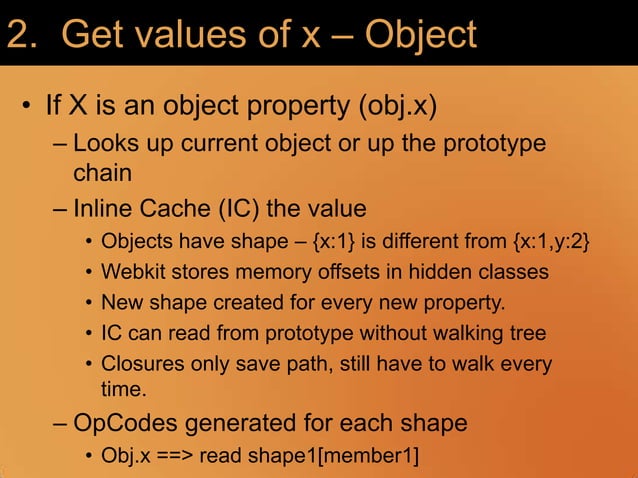 2. Get values of x – Object

• If X is an object property (obj.x)
– Looks up current object or up the prototype chain
– Inline Cache (IC) the value
• Objects have shape – {x:1} is different from {x:1,y:2}
• Webkit stores memory offsets in hidden classes
• New shape created for every new property.
• IC can read from prototype without walking tree
• Closures only save path, still have to walk every time.
– OpCodes generated for each shape
• Obj.x ==> read shape1[member1]